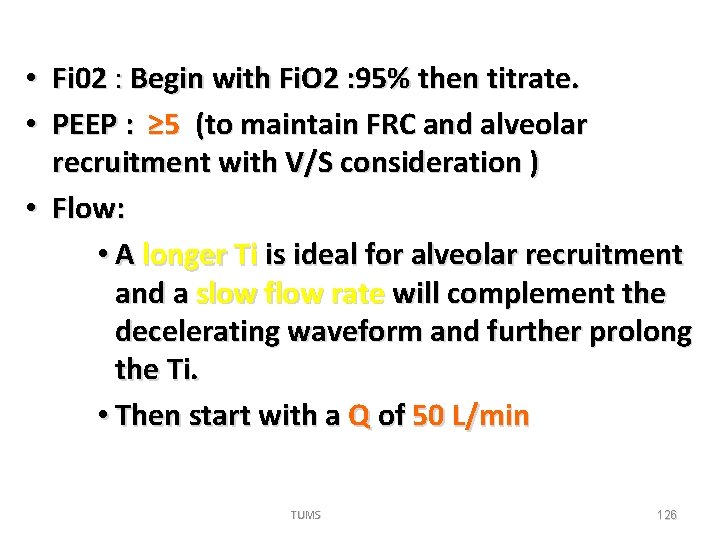 • Fi02 : Begin with FiO2 :95% then titrate.
• PEEP : ≥5 (to maintain FRC and alveolar recruitment with V/S consideration )
• Flow:
  • A longer Ti is ideal for alveolar recruitment and a slow flow rate will complement the decelerating waveform and further prolong the Ti.
  • Then start with a Q of 50 L/min

TUMS

126